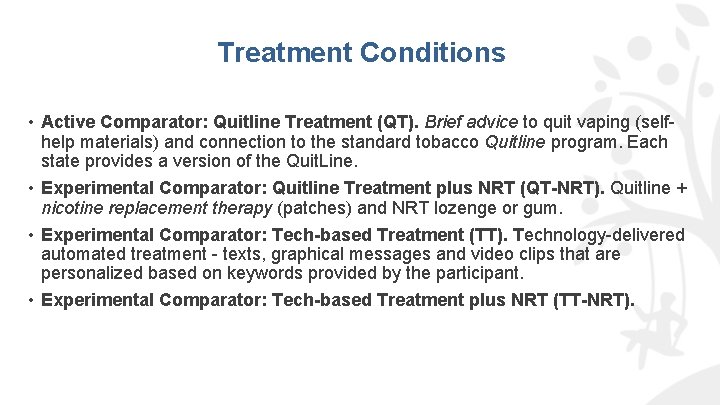 Treatment Conditions

• Active Comparator: Quitline Treatment (QT). Brief advice to quit vaping (self-help materials) and connection to the standard tobacco Quitline program. Each state provides a version of the QuitLine.

• Experimental Comparator: Quitline Treatment plus NRT (QT-NRT). Quitline + nicotine replacement therapy (patches) and NRT lozenge or gum.

• Experimental Comparator: Tech-based Treatment (TT). Technology-delivered automated treatment - texts, graphical messages and video clips that are personalized based on keywords provided by the participant.

• Experimental Comparator: Tech-based Treatment plus NRT (TT-NRT).